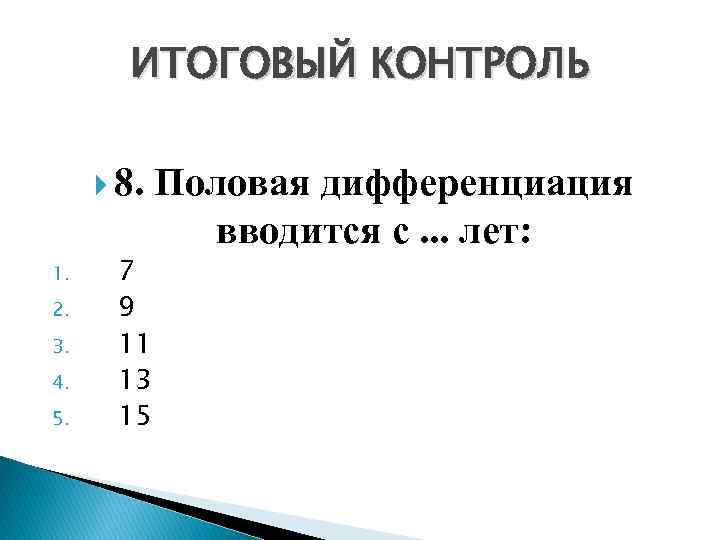 ИТОГОВЫЙ КОНТРОЛЬ

8. Половая дифференциация вводится с ... лет:

1. 7
2. 9
3. 11
4. 13
5. 15